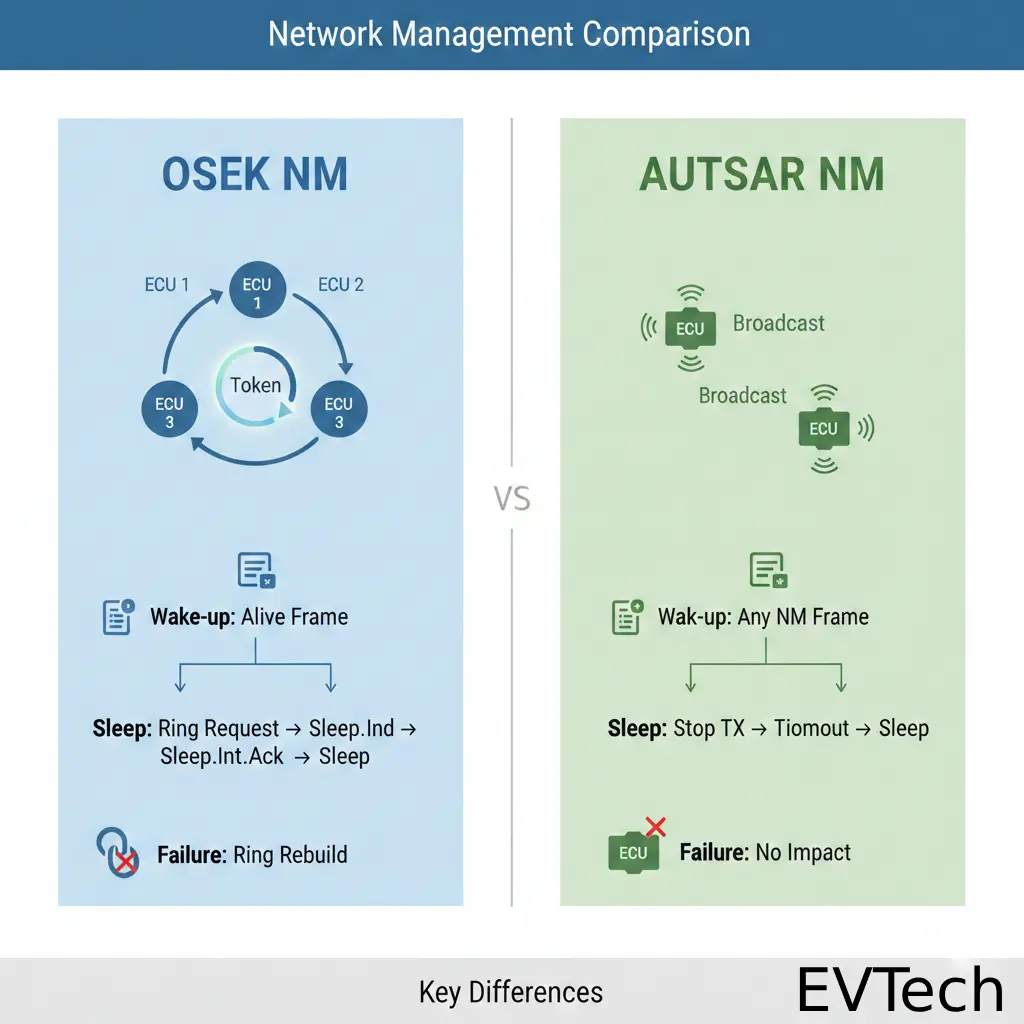 Network Management Comparison

OSEK NM

ECU 1
ECU 1
ECU 2
Token
ECU 3
ECU 3

Wake-up: Alive Frame

Sleep: Ring Request → Sleep.Ind → Sleep.Int.Ack → Sleep

Failure: Ring Rebuild

VS

AUTSAR NM

ECU
Broadcast
Broadcast
ECU

Wak-up: Any NM Frame

Sleep: Stop TX → Tiomout → Sleep

ECU
Failure: No Impact

Key Differences

EVTech